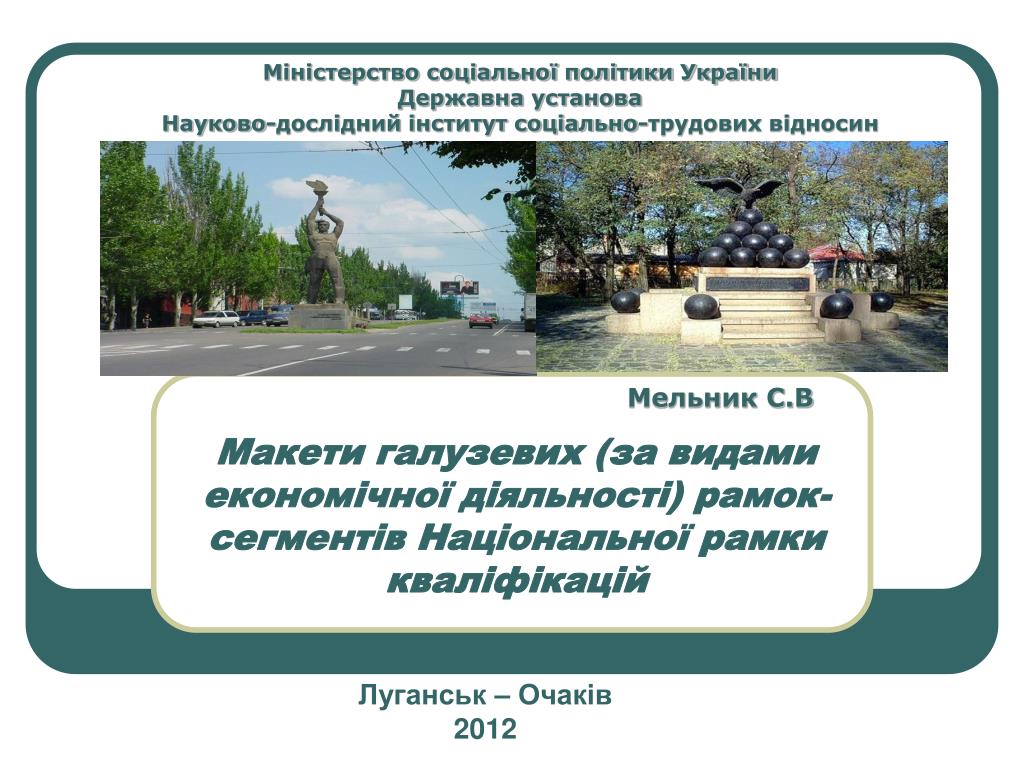 Міністерство соціальної політики України
Державна установа
Науково-дослідний інститут соціально-трудових відносин

Мельник С.В

Макети галузевих (за видами економічної діяльності) рамок-сегментів Національної рамки кваліфікацій

Луганськ – Очаків
2012